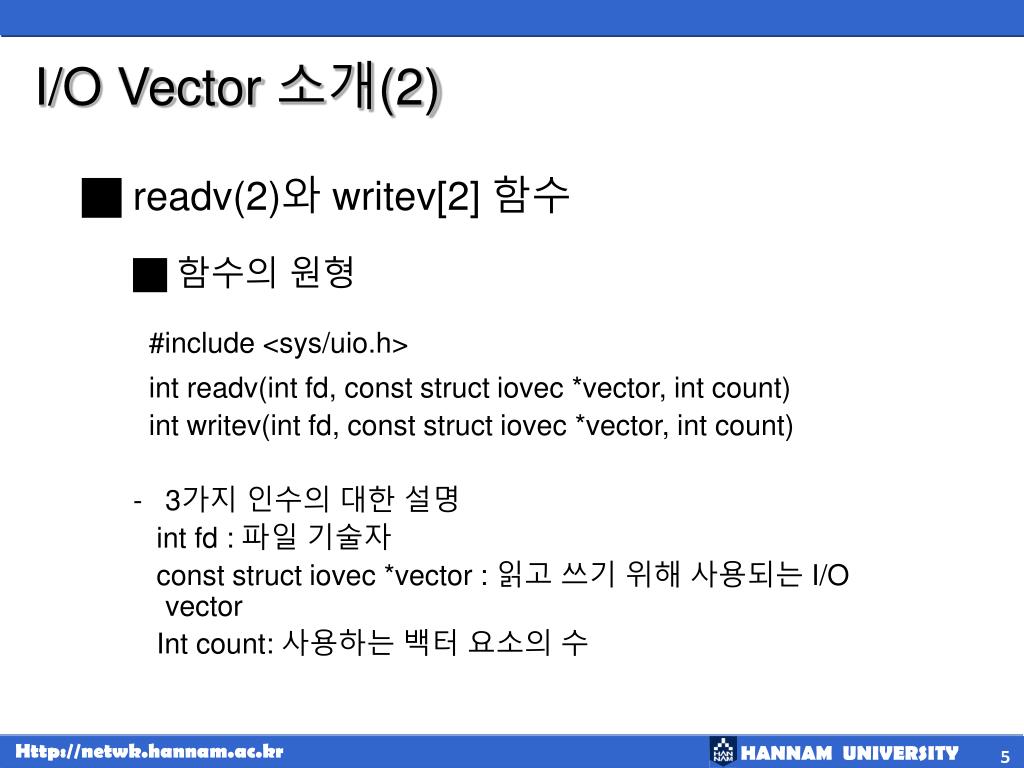 I/O Vector 소개(2)

■ readv(2)와 writev[2] 함수

■ 함수의 원형

#include <sys/uio.h>

int readv(int fd, const struct iovec *vector, int count)
int writev(int fd, const struct iovec *vector, int count)

- 3가지 인수의 대한 설명
int fd : 파일 기술자
const struct iovec *vector : 읽고 쓰기 위해 사용되는 I/O vector
Int count: 사용하는 백터 요소의 수

Http://netwk.hannam.ac.kr

HANNAM UNIVERSITY

5